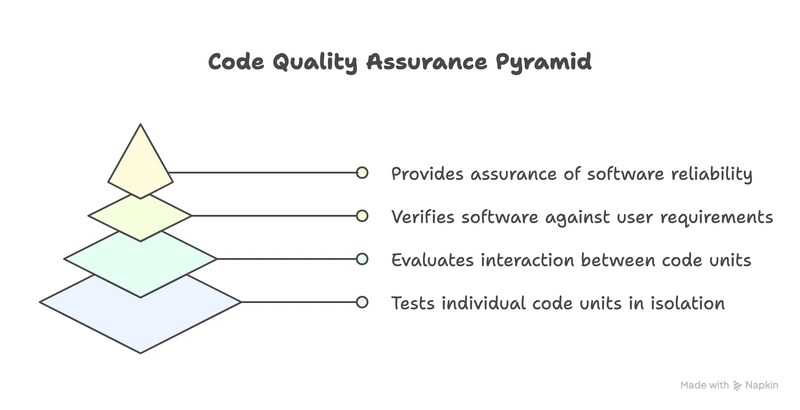 Code Quality Assurance Pyramid

Provides assurance of software reliability

Verifies software against user requirements

Evaluates interaction between code units

Tests individual code units in isolation

Made with Napkin